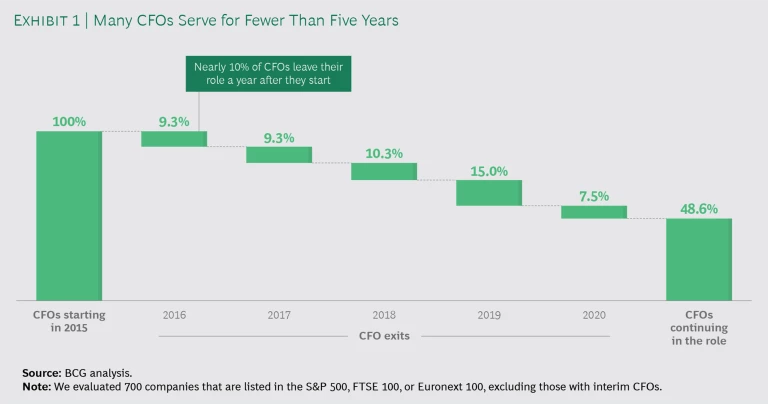 EXHIBIT 1 | Many CFOs Serve for Fewer Than Five Years

Nearly 10% of CFOs leave their role a year after they start

100%

9.3%

9.3%

10.3%

15.0%

7.5%

48.6%

CFOs starting in 2015

2016

2017

2018

2019

2020

CFOs continuing in the role

CFO exits

Source: BCG analysis.
Note: We evaluated 700 companies that are listed in the S&P 500, FTSE 100, or Euronext 100, excluding those with interim CFOs.